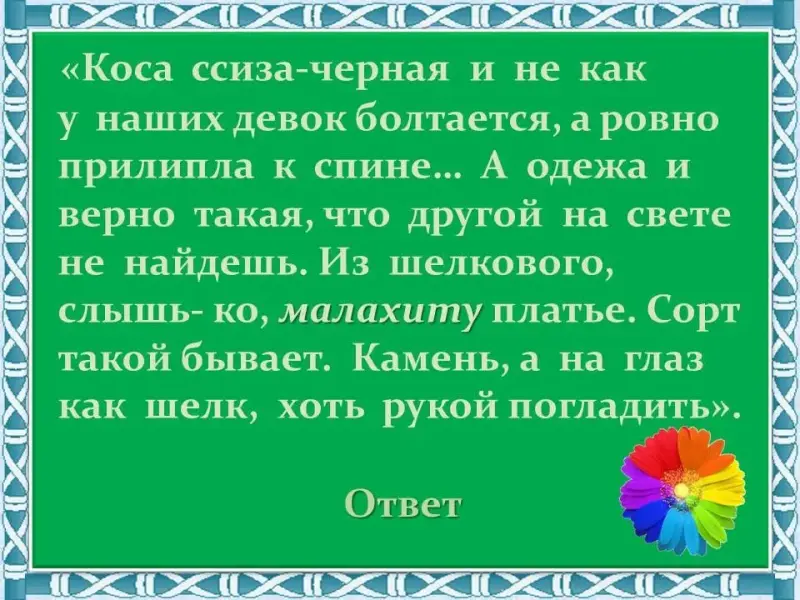 «Коса ссиза-черная и не как у наших девок болтается, а ровно прилипла к спине… А одежа и верно такая, что другой на свете не найдешь. Из шелкового, слышь- ко, малахиту платье. Сорт такой бывает. Камень, а на глаз как шелк, хоть рукой погладить».

Ответ